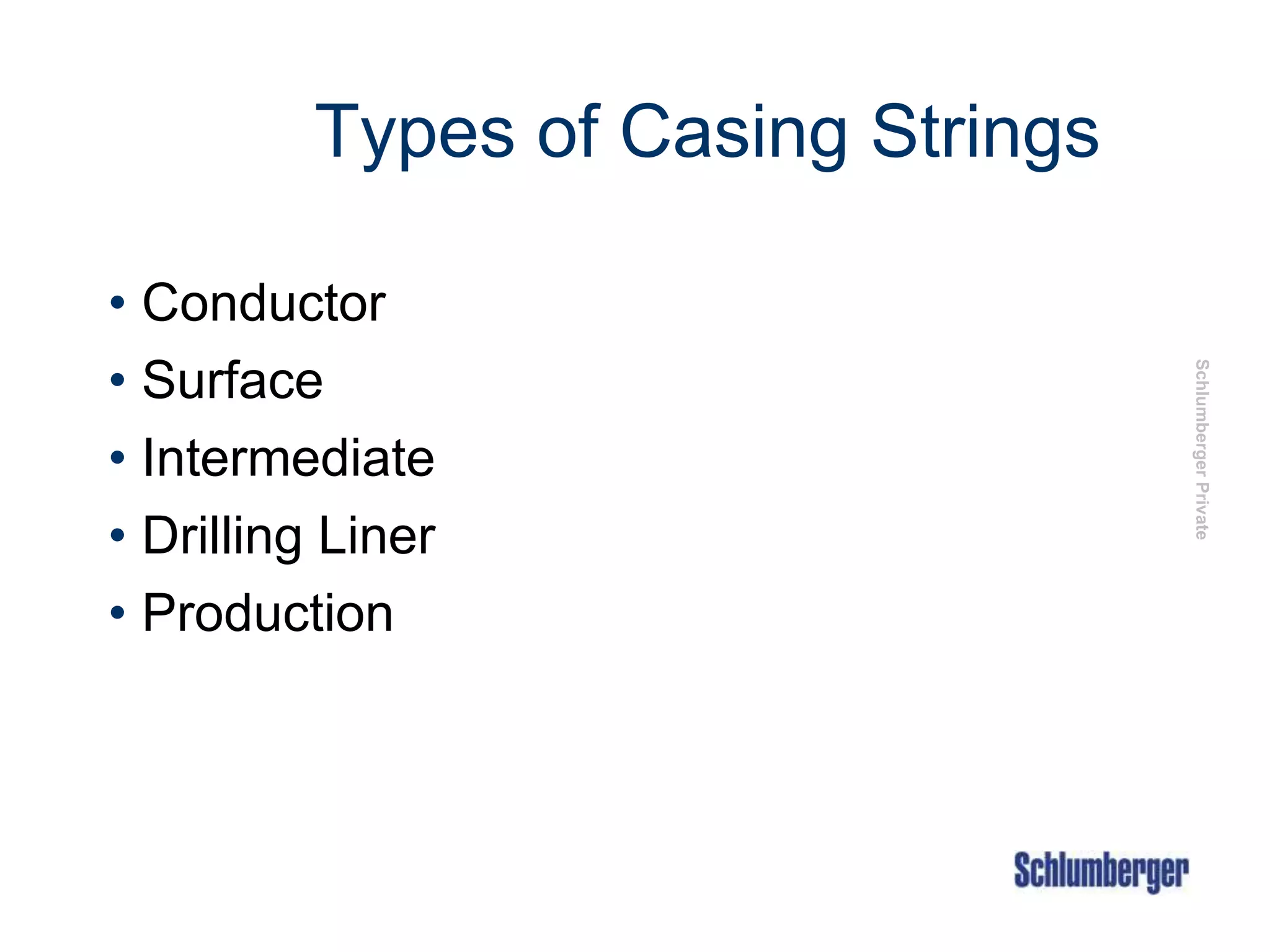 Types of Casing Strings

• Conductor
• Surface
• Intermediate
• Drilling Liner
• Production

Schlumberger Private

Schlumberger